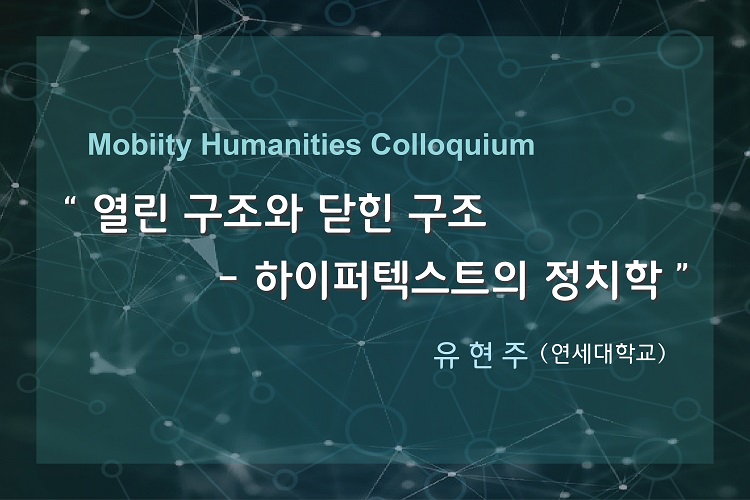 Mobiity Humanities Colloquium

“ 열린 구조와 닫힌 구조
- 하이퍼텍스트의 정치학 ”

유 현 주 (연세대학교)